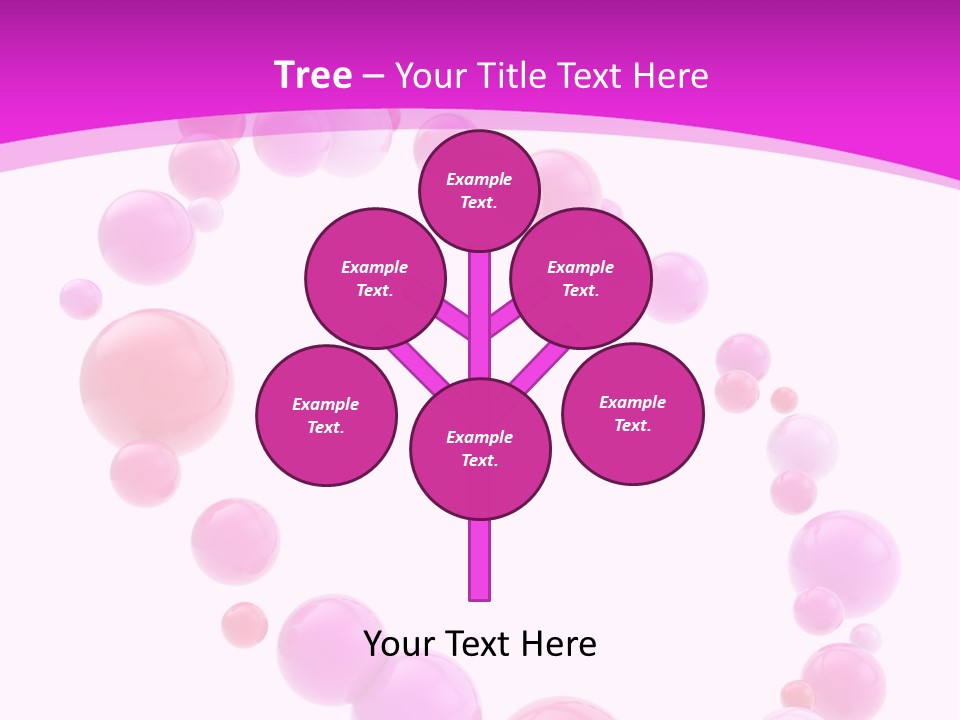 Tree – Your Title Text Here

Example Text.

Example Text.

Example Text.

Example Text.

Example Text.

Example Text.

Your Text Here